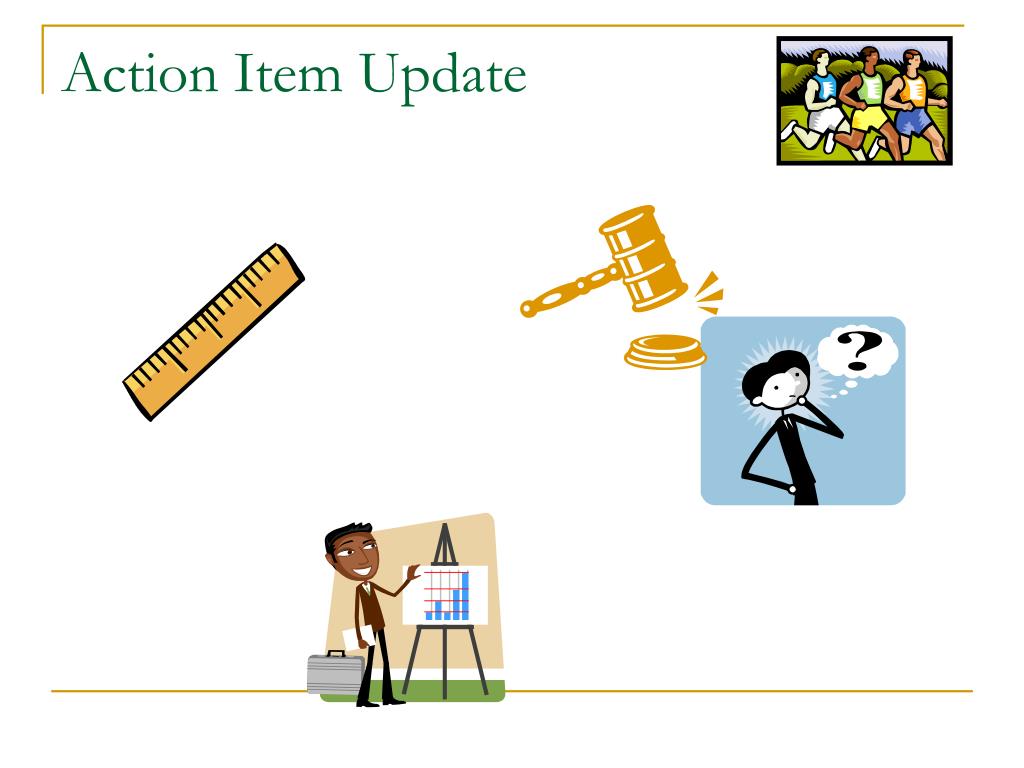 Action Item Update

?